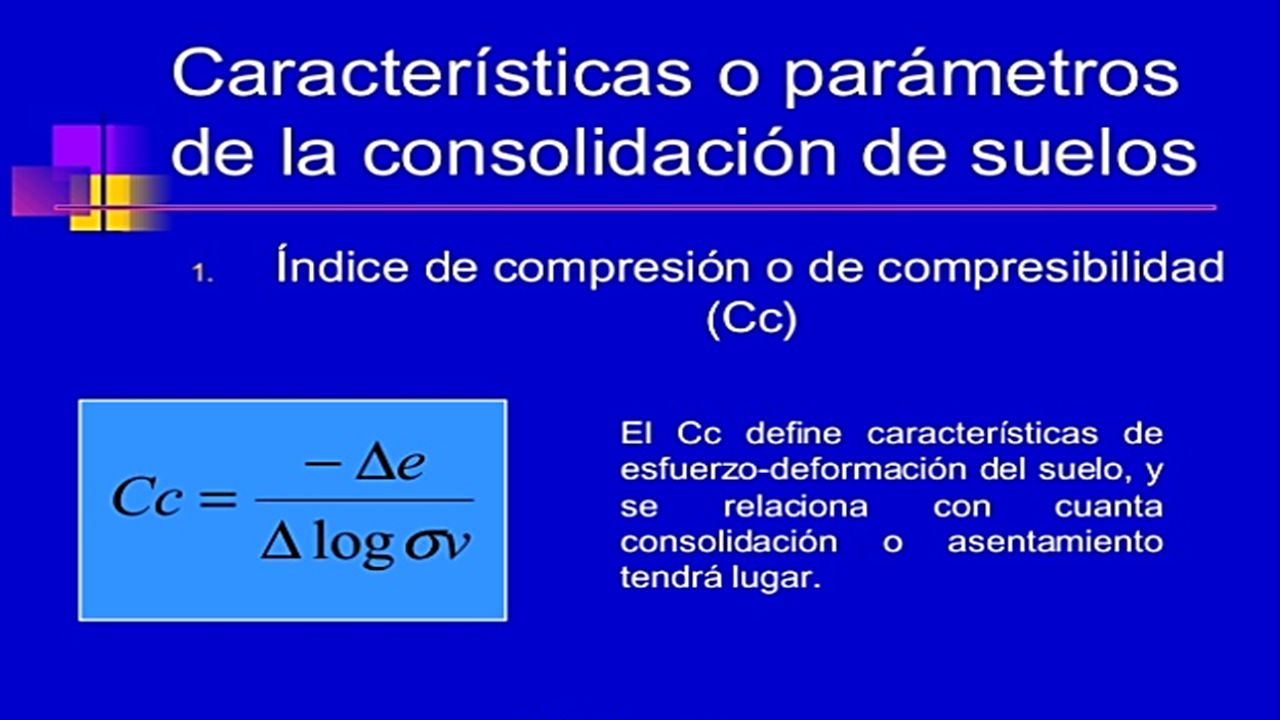 Características o parámetros de la consolidación de suelos

1. Índice de compresión o de compresibilidad (Cc)

$Cc = \frac{-\Delta e}{\Delta \log \sigma v}$

El Cc define características de esfuerzo-deformación del suelo, y se relaciona con cuanta consolidación o asentamiento tendrá lugar.